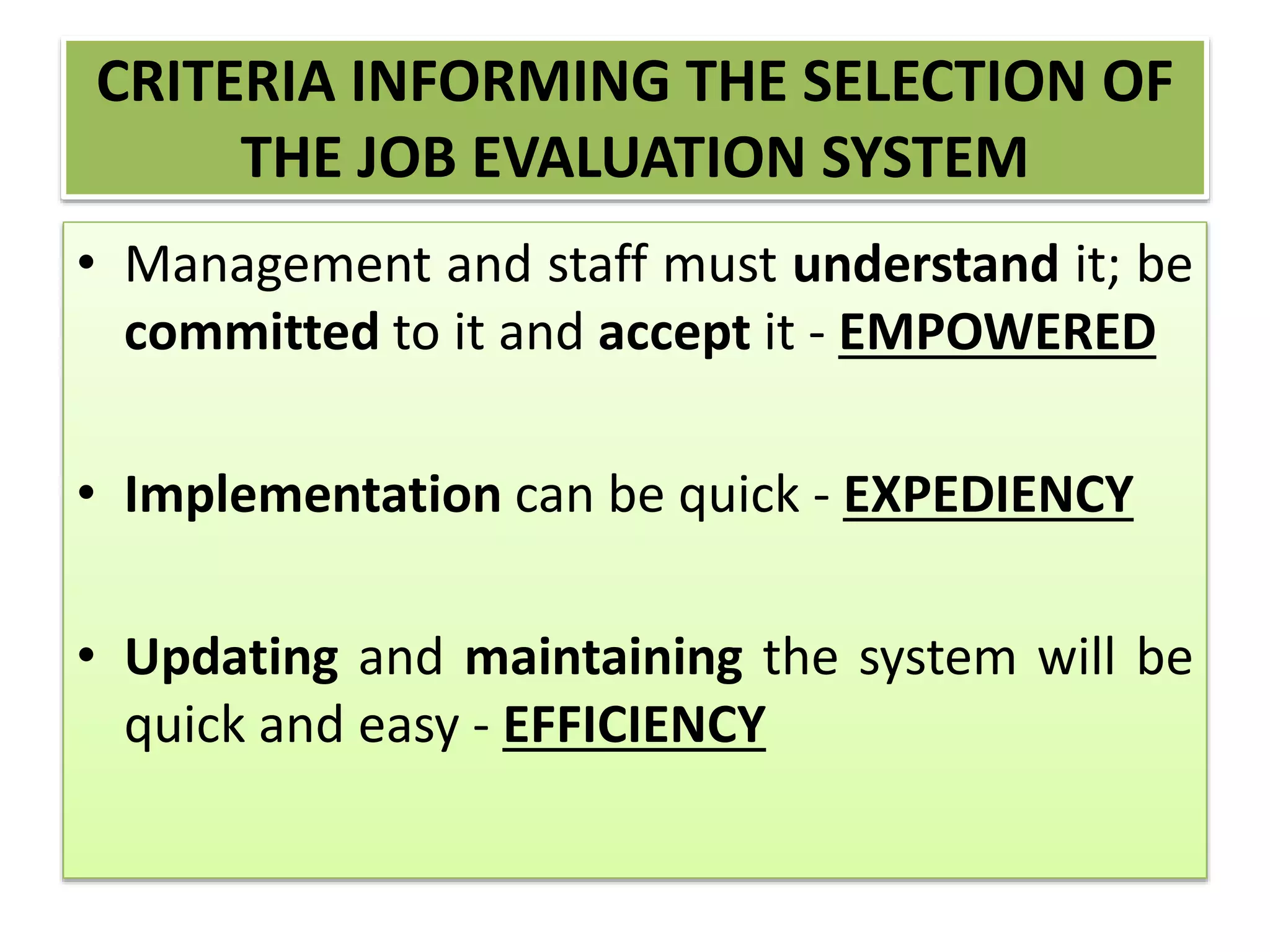 CRITERIA INFORMING THE SELECTION OF THE JOB EVALUATION SYSTEM

• Management and staff must understand it; be committed to it and accept it - EMPOWERED

• Implementation can be quick - EXPEDIENCY

• Updating and maintaining the system will be quick and easy - EFFICIENCY